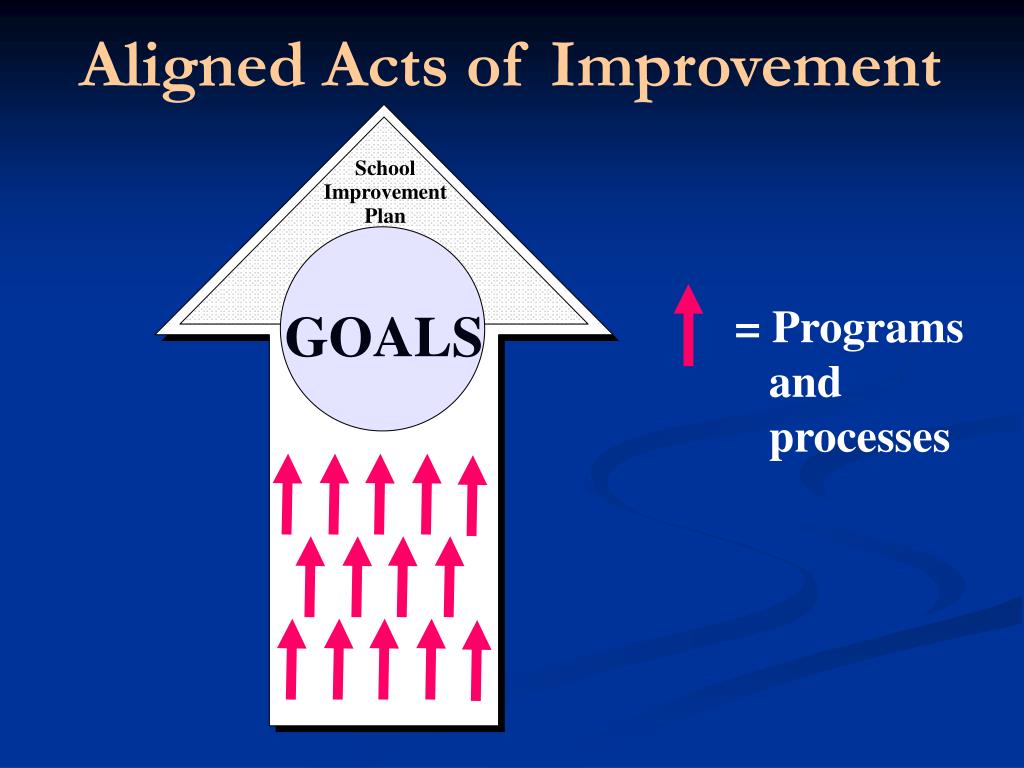 Aligned Acts of Improvement

School Improvement Plan

GOALS

= Programs and processes